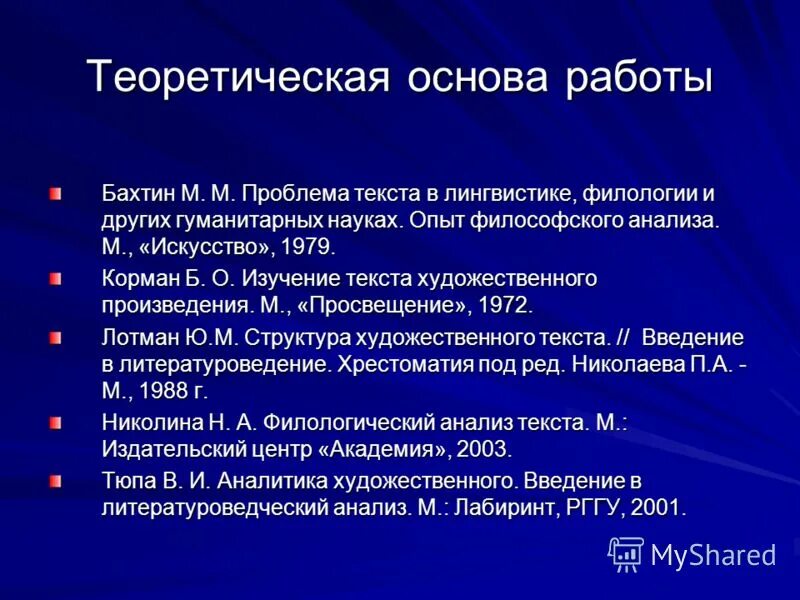 Теоретическая основа работы

Бахтин М. М. Проблема текста в лингвистике, филологии и других гуманитарных науках. Опыт философского анализа. М., «Искусство», 1979.

Корман Б. О. Изучение текста художественного произведения. М., «Просвещение», 1972.

Лотман Ю.М. Структура художественного текста. // Введение в литературоведение. Хрестоматия под ред. Николаева П.А. - М., 1988 г.

Николина Н. А. Филологический анализ текста. М.: Издательский центр «Академия», 2003.

Тюпа В. И. Аналитика художественного. Введение в литературоведческий анализ. М.: Лабиринт, РГГУ, 2001.

MyShared